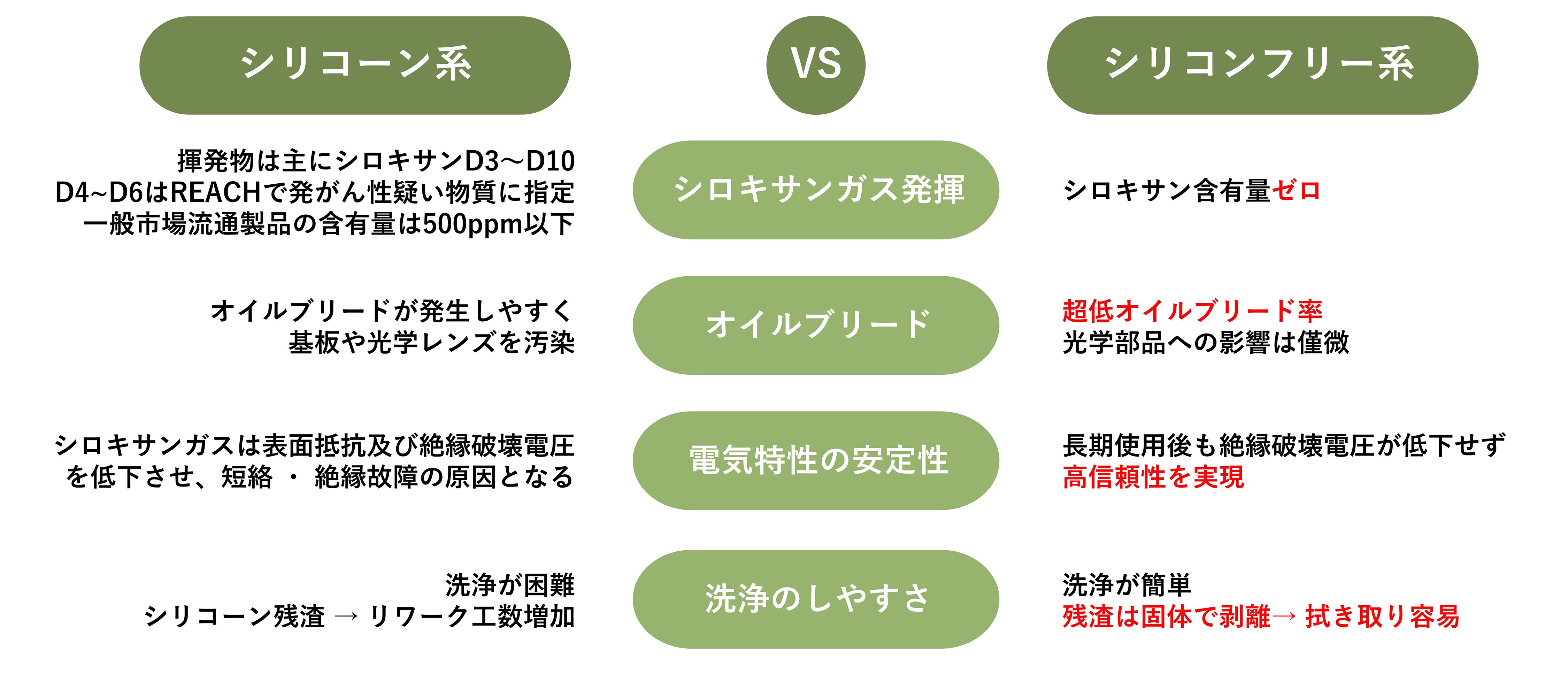 シリコーン系

VS

シリコンフリー系

揮発物は主にシロキサンD3～D10
D4~D6はREACHで発がん性疑い物質に指定
一般市場流通製品の含有量は500ppm以下

シロキサンガス発揮

シロキサン含有量ゼロ

オイルブリードが発生しやすく
基板や光学レンズを汚染

オイルブリード

超低オイルブリード率
光学部品への影響は僅微

シロキサンガスは表面抵抗及び絶縁破壊電圧を低下させ、短絡 ・ 絶縁故障の原因となる

電気特性の安定性

長期使用後も絶縁破壊電圧が低下せず
高信頼性を実現

洗浄が困難
シリコーン残渣 → リワーク工数増加

洗浄のしやすさ

洗浄が簡単
残渣は固体で剥離→ 拭き取り容易